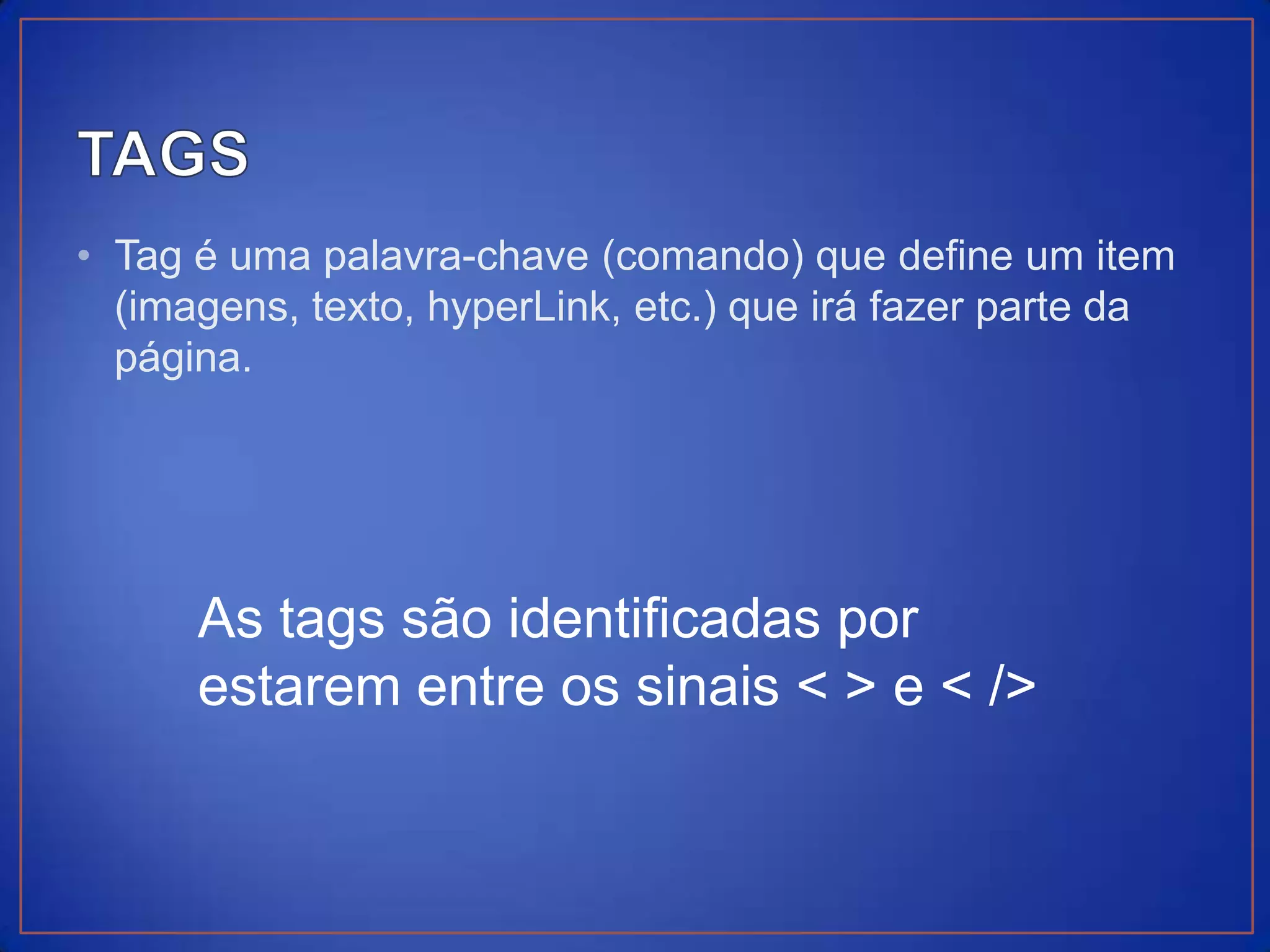 TAGS

• Tag é uma palavra-chave (comando) que define um item (imagens, texto, hyperLink, etc.) que irá fazer parte da página.

As tags são identificadas por estarem entre os sinais < > e < />